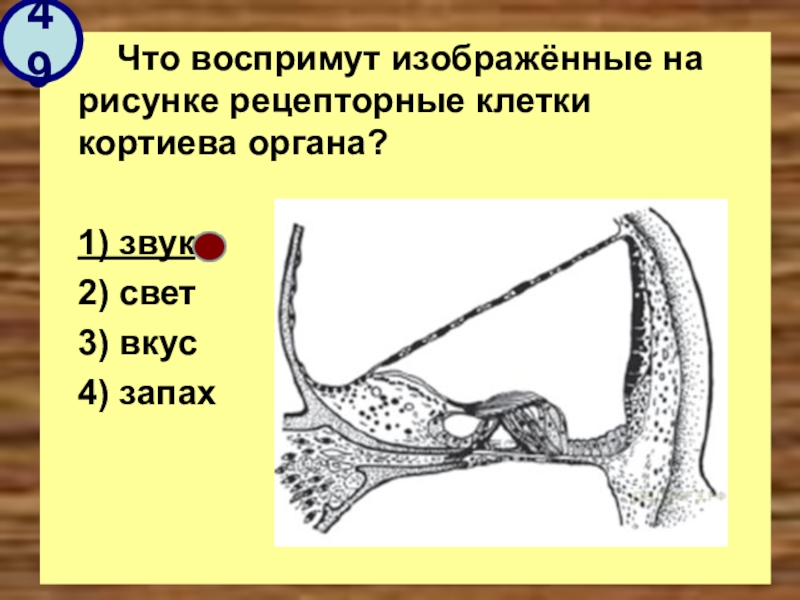 49

Что воспримут изображённые на рисунке рецепторные клетки кортиева органа?

1) звук
2) свет
3) вкус
4) запах